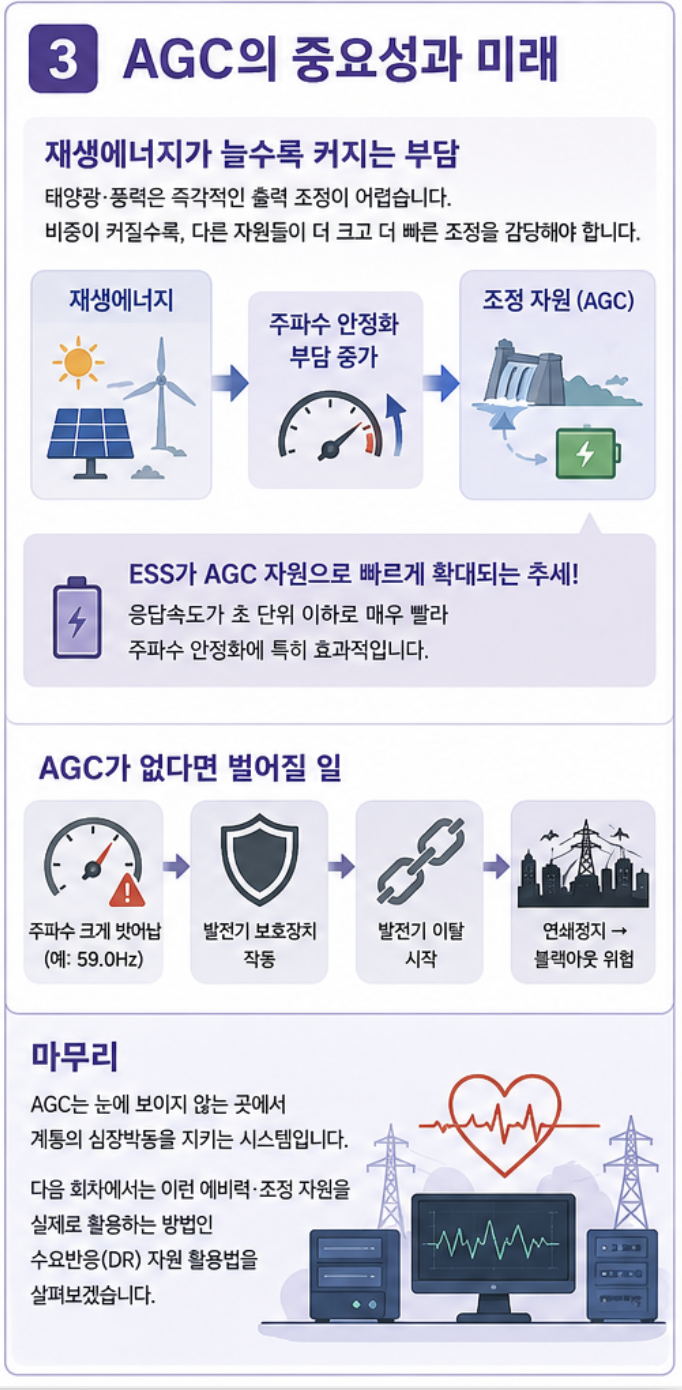 3 AGC의 중요성과 미래

재생에너지가 늘수록 커지는 부담

태양광·풍력은 즉각적인 출력 조정이 어렵습니다.
비중이 커질수록, 다른 자원들이 더 크고 더 빠른 조정을 감당해야 합니다.

재생에너지

주파수 안정화 부담 증가

조정 자원 (AGC)

ESS가 AGC 자원으로 빠르게 확대되는 추세!
응답속도가 초 단위 이하로 매우 빨라 주파수 안정화에 특히 효과적입니다.

AGC가 없다면 벌어질 일

주파수 크게 벗어남 (예: 59.0Hz)

발전기 보호장치 작동

발전기 이탈 시작

연쇄정지 → 블랙아웃 위험

마무리

AGC는 눈에 보이지 않는 곳에서 계통의 심장박동을 지키는 시스템입니다.

다음 회차에서는 이런 예비력·조정 자원을 실제로 활용하는 방법인 수요반응(DR) 자원 활용법을 살펴보겠습니다.